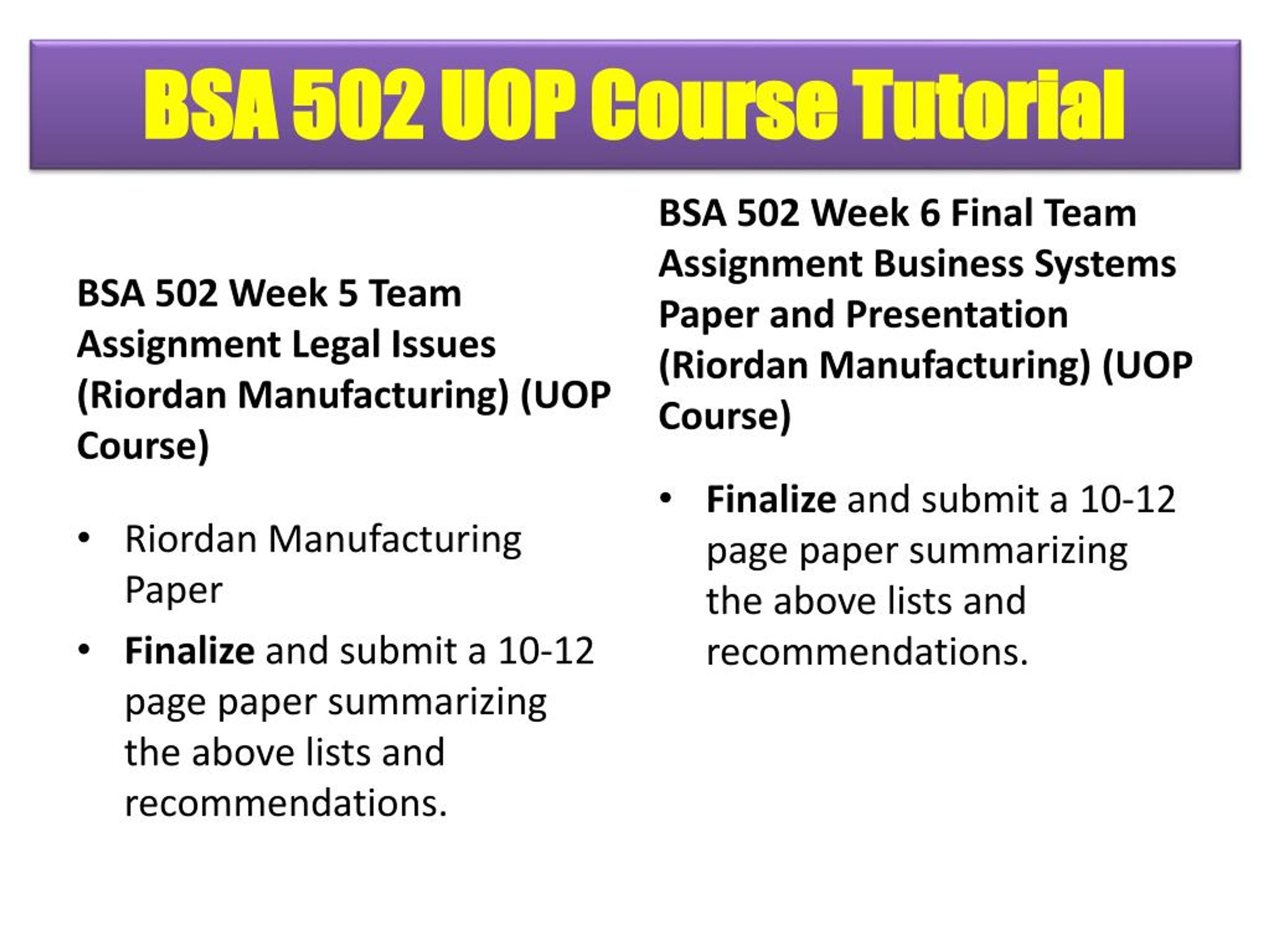 BSA 502 UOP Course Tutorial

BSA 502 Week 5 Team Assignment Legal Issues (Riordan Manufacturing) (UOP Course)

• Riordan Manufacturing Paper
• Finalize and submit a 10-12 page paper summarizing the above lists and recommendations.

BSA 502 Week 6 Final Team Assignment Business Systems Paper and Presentation (Riordan Manufacturing) (UOP Course)

• Finalize and submit a 10-12 page paper summarizing the above lists and recommendations.